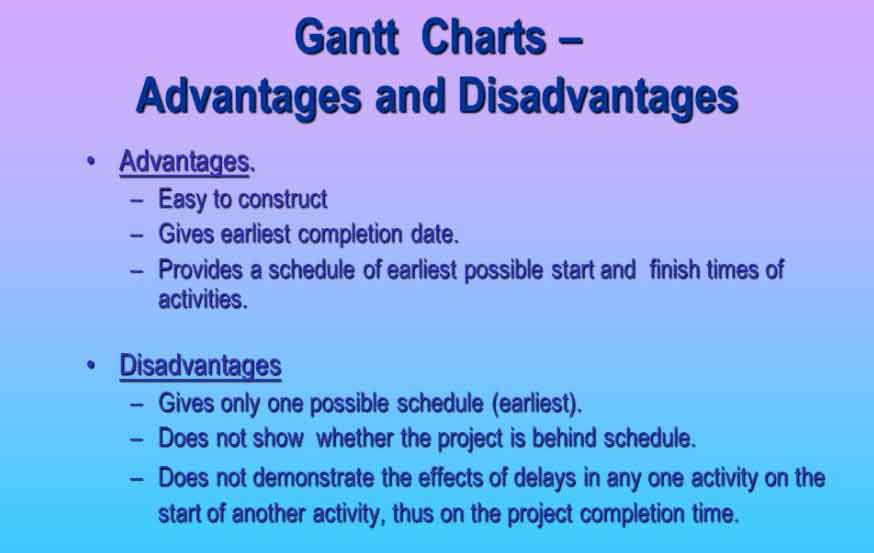 Gantt Charts –
Advantages and Disadvantages

• Advantages.
– Easy to construct
– Gives earliest completion date.
– Provides a schedule of earliest possible start and finish times of activities.

• Disadvantages
– Gives only one possible schedule (earliest).
– Does not show whether the project is behind schedule.
– Does not demonstrate the effects of delays in any one activity on the start of another activity, thus on the project completion time.